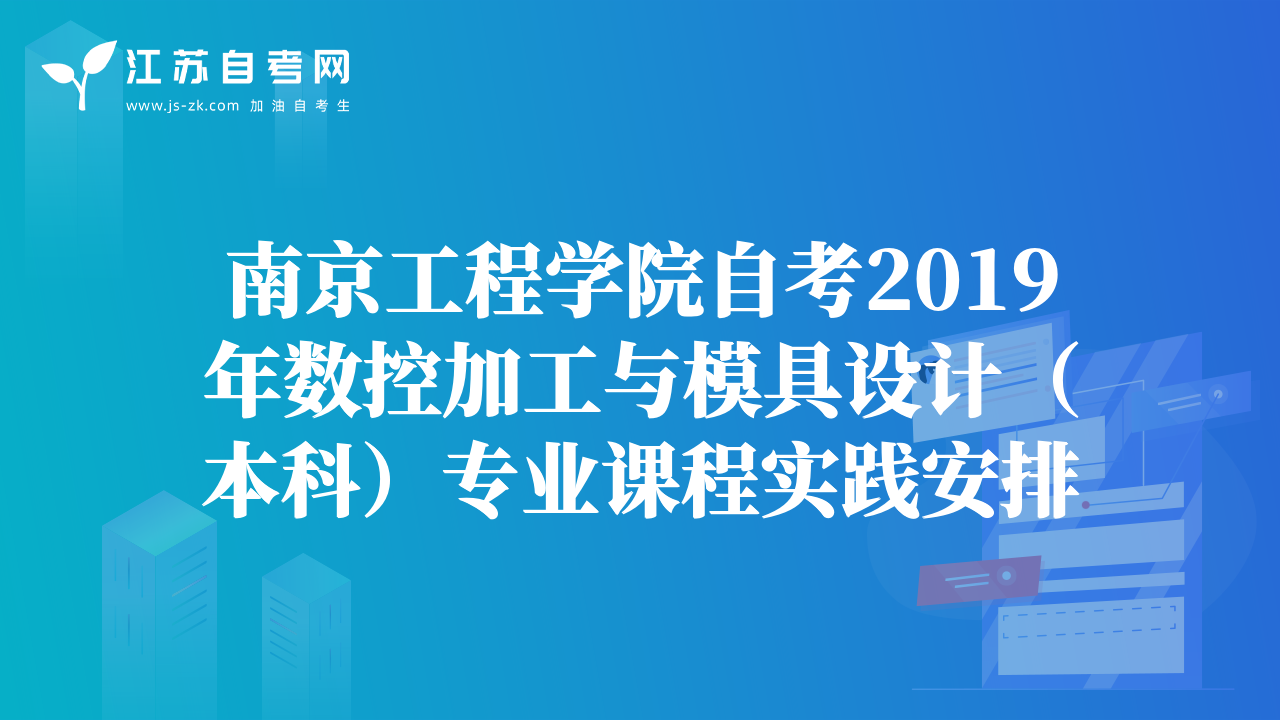 江苏自考网
www.js-zk.com 加油自考生

南京工程学院自考2019年数控加工与模具设计（本科）专业课程实践安排